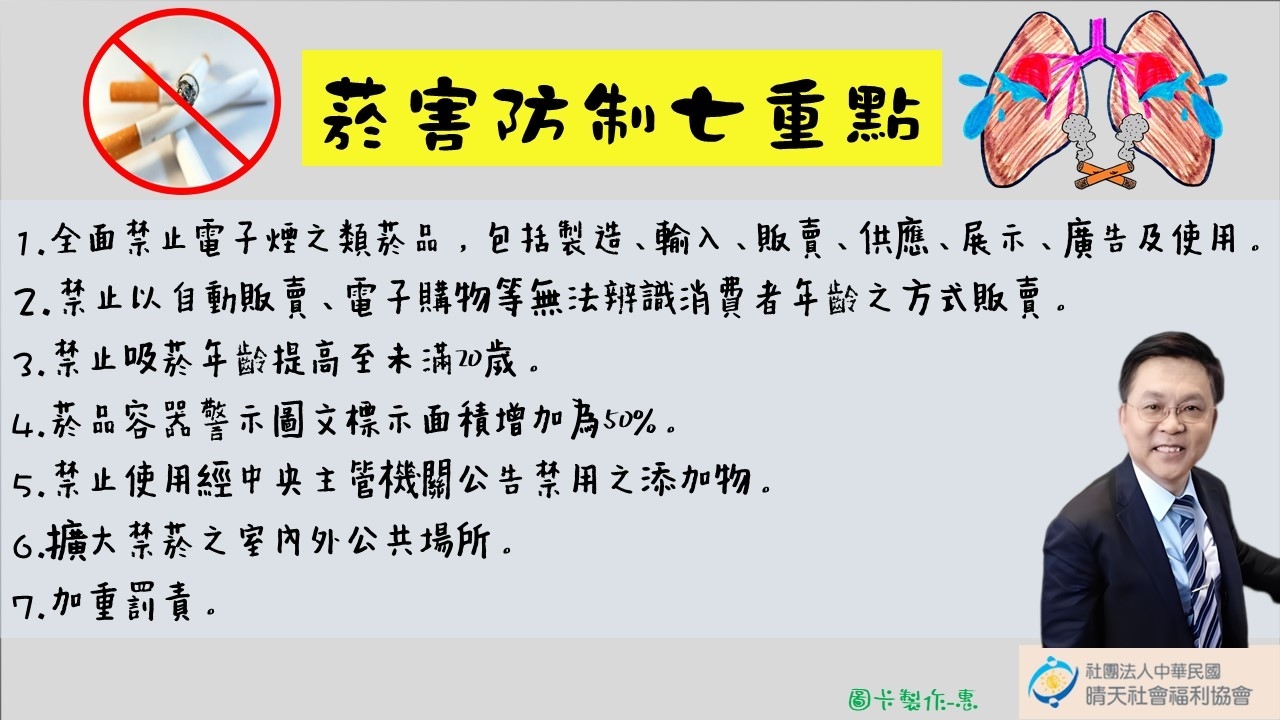 菸害防制七重點

1.全面禁止電子煙之類菸品，包括製造、輸入、販賣、供應、展示、廣告及使用。

2.禁止以自動販賣、電子購物等無法辨識消費者年齡之方式販賣。

3.禁止吸菸年齡提高至未滿20歲。

4.菸品容器警示圖文標示面積增加為50%。

5.禁止使用經中央主管機關公告禁用之添加物。

6.擴大禁菸之室內外公共場所。

7.加重罰責。

圖卡製作-惠

社團法人中華民國
晴天社會福利協會